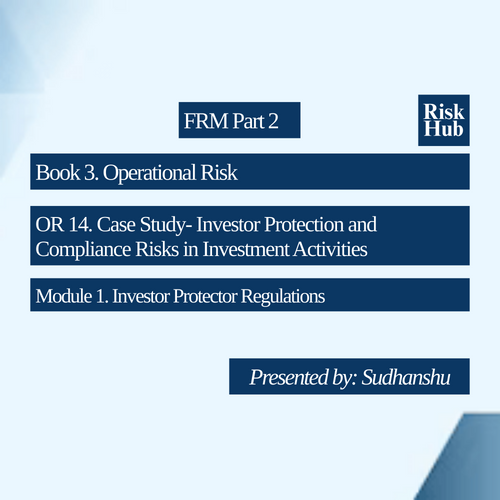 FRM Part 2

Risk Hub

Book 3. Operational Risk

OR 14. Case Study- Investor Protection and Compliance Risks in Investment Activities

Module 1. Investor Protector Regulations

Presented by: Sudhanshu